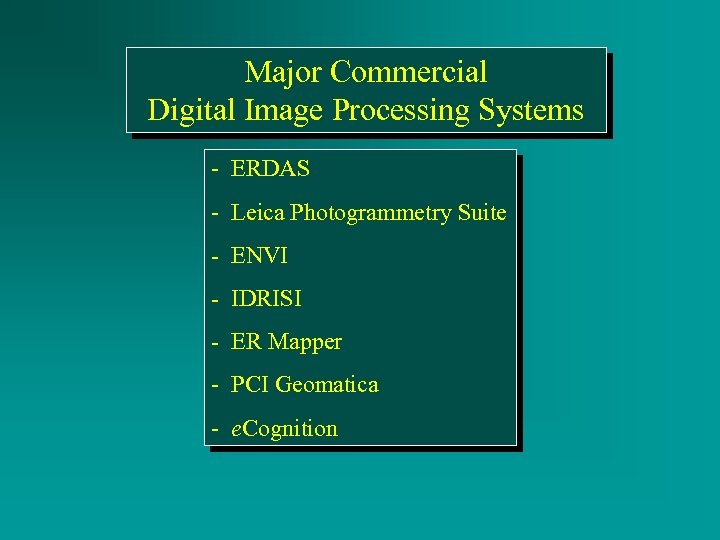 Major Commercial
Digital Image Processing Systems

- ERDAS
- Leica Photogrammetry Suite
- ENVI
- IDRISI
- ER Mapper
- PCI Geomatica
- eCognition